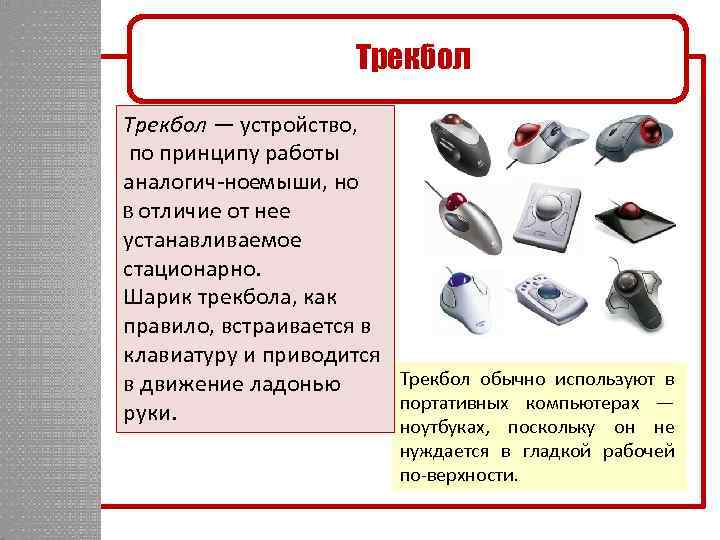 Трекбол

Трекбол — устройство, по принципу работы аналогич-ноемыши, но в отличие от нее устанавливаемое стационарно. Шарик трекбола, как правило, встраивается в клавиатуру и приводится в движение ладонью руки.

Трекбол обычно используют в портативных компьютерах — ноутбуках, поскольку он не нуждается в гладкой рабочей по-верхности.